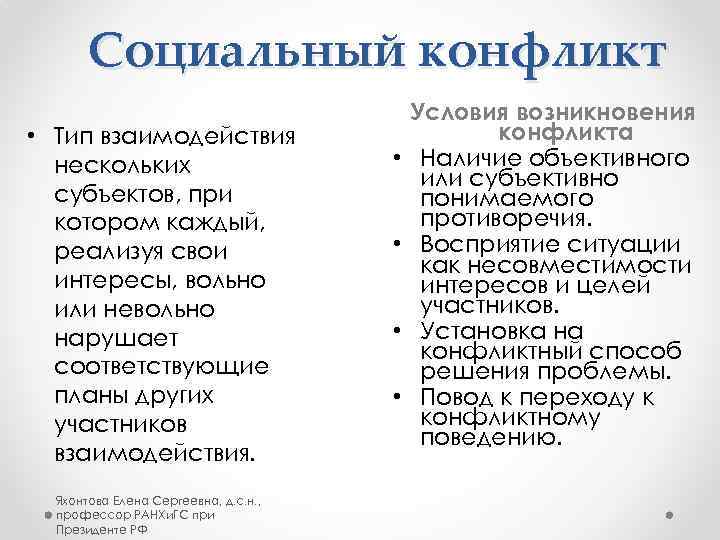 Социальный конфликт

• Тип взаимодействия нескольких субъектов, при котором каждый, реализуя свои интересы, вольно или невольно нарушает соответствующие планы других участников взаимодействия.

Условия возникновения конфликта

• Наличие объективного или субъективно понимаемого противоречия.
• Восприятие ситуации как несовместимости интересов и целей участников.
• Установка на конфликтный способ решения проблемы.
• Повод к переходу к конфликтному поведению.

Яхонтова Елена Сергеевна, д.с.н., профессор РАНХиГС при Президенте РФ